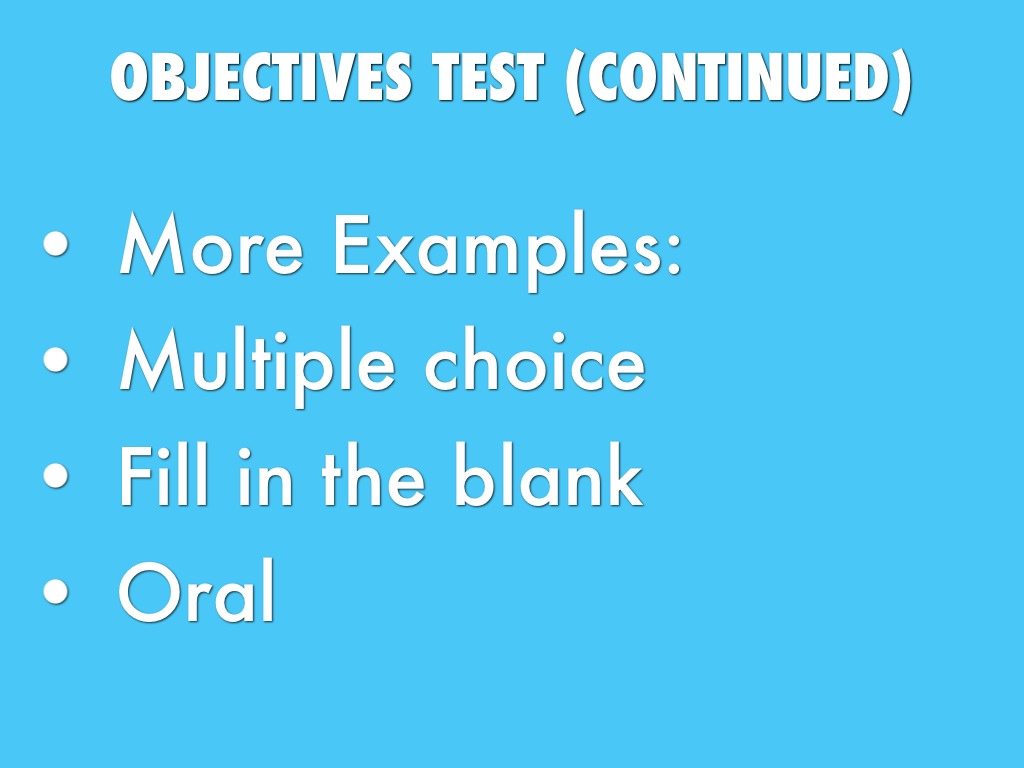 OBJECTIVES TEST (CONTINUED)

• More Examples:
• Multiple choice
• Fill in the blank
• Oral